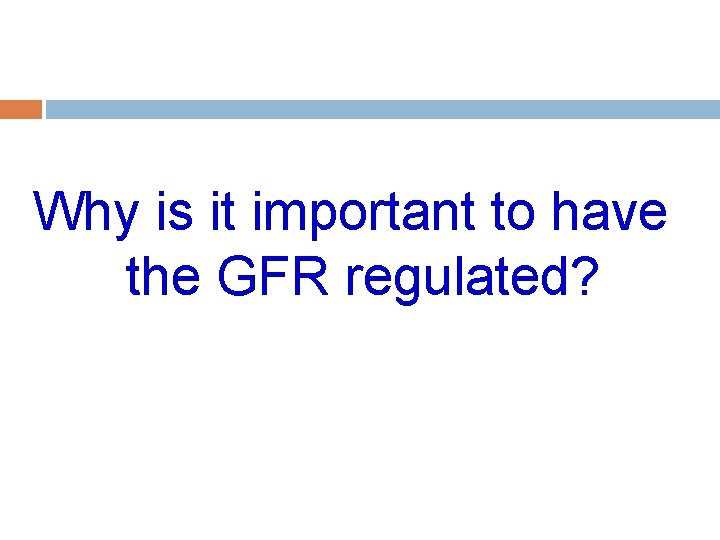 Why is it important to have the GFR regulated?